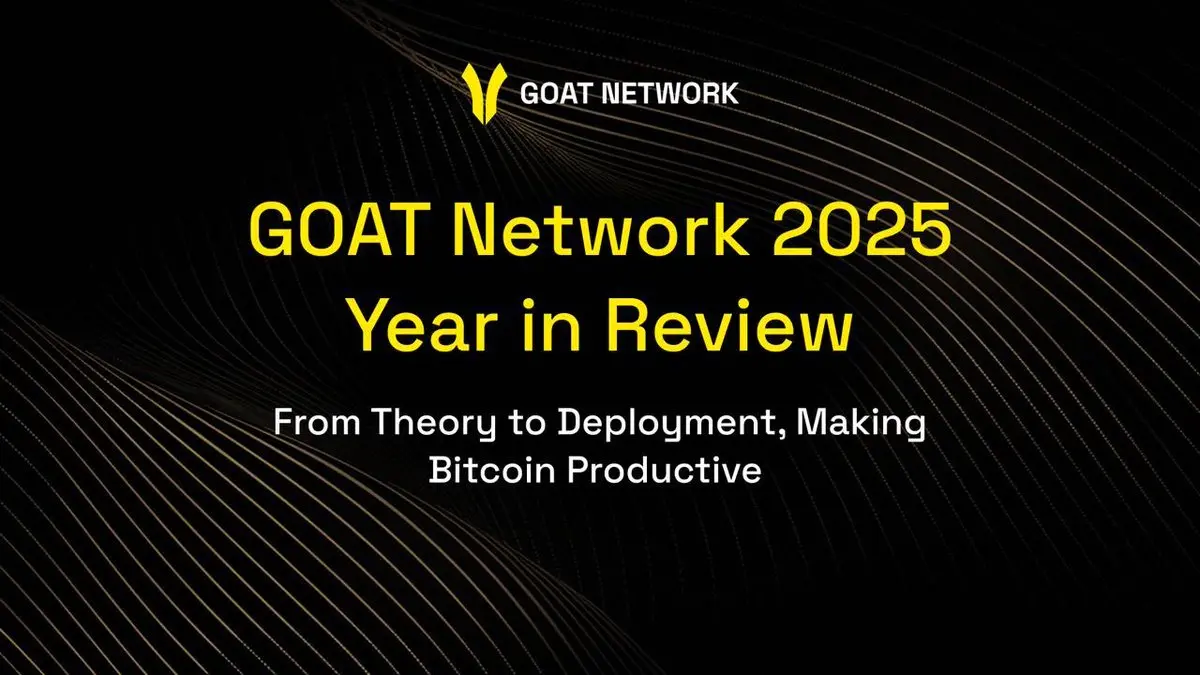 GOAT NETWORK

GOAT Network 2025 Year in Review

From Theory to Deployment, Making Bitcoin Productive